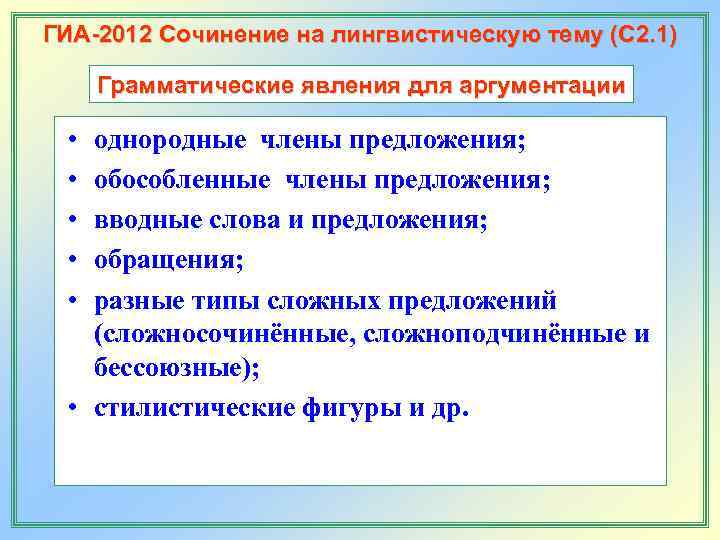 ГИА-2012 Сочинение на лингвистическую тему (С2.1)

Грамматические явления для аргументации

• однородные члены предложения;
• обособленные члены предложения;
• вводные слова и предложения;
• обращения;
• разные типы сложных предложений (сложносочинённые, сложноподчинённые и бессоюзные);
• стилистические фигуры и др.